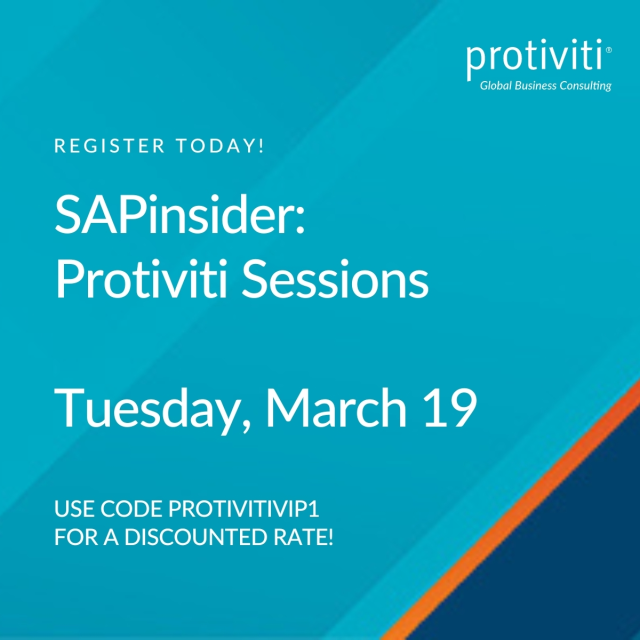 protiviti®
Global Business Consulting

REGISTER TODAY!

SAPinsider: Protiviti Sessions

Tuesday, March 19

USE CODE PROTIVITIVIP1 FOR A DISCOUNTED RATE!